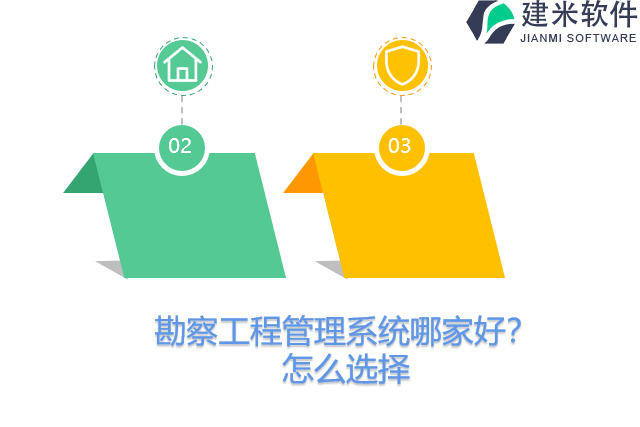 建米软件
JIANMI SOFTWARE

02

03

勘察工程管理系统哪家好？
怎么选择